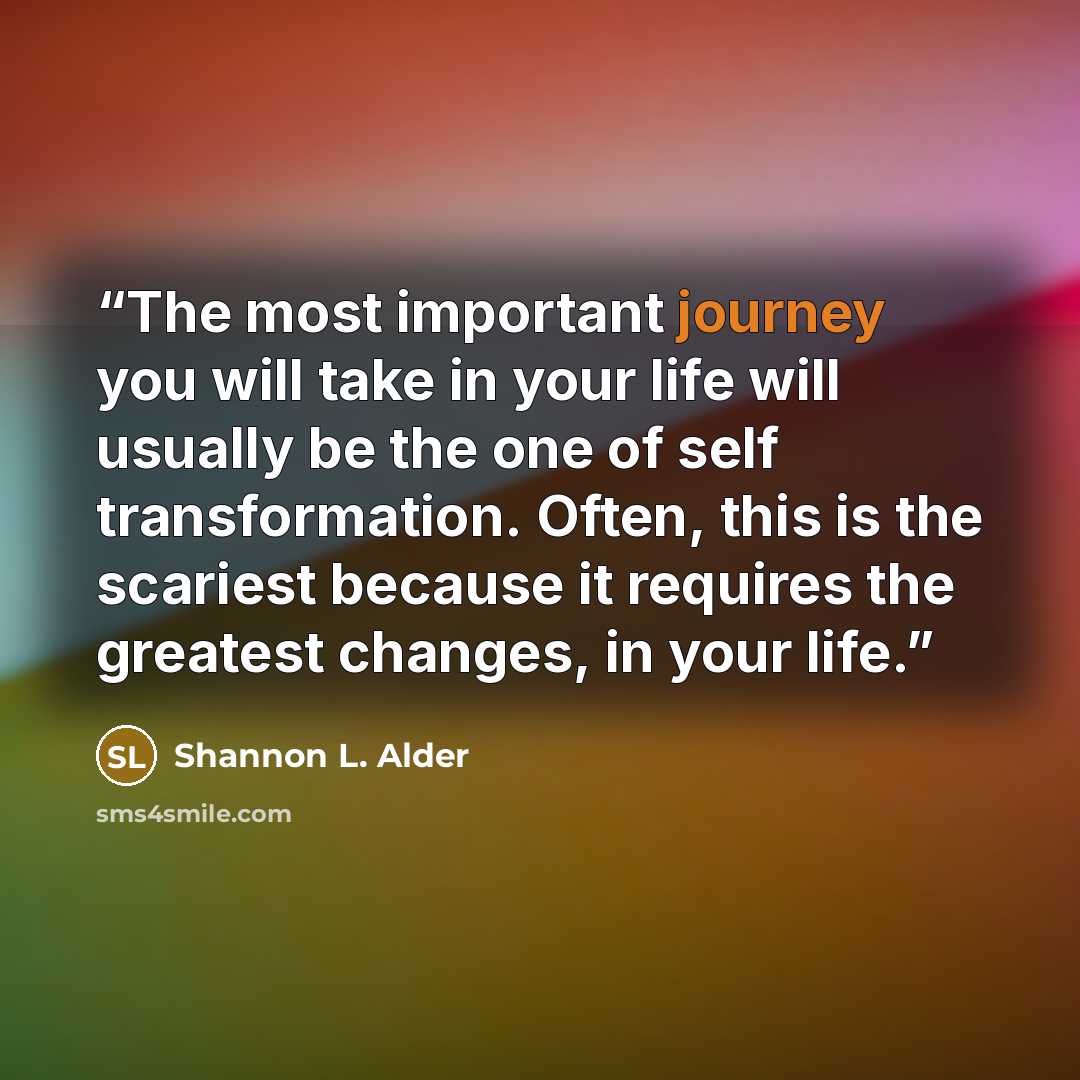 “The most important journey you will take in your life will usually be the one of self transformation. Often, this is the scariest because it requires the greatest changes, in your life.”

SL Shannon L. Alder

sms4smile.com